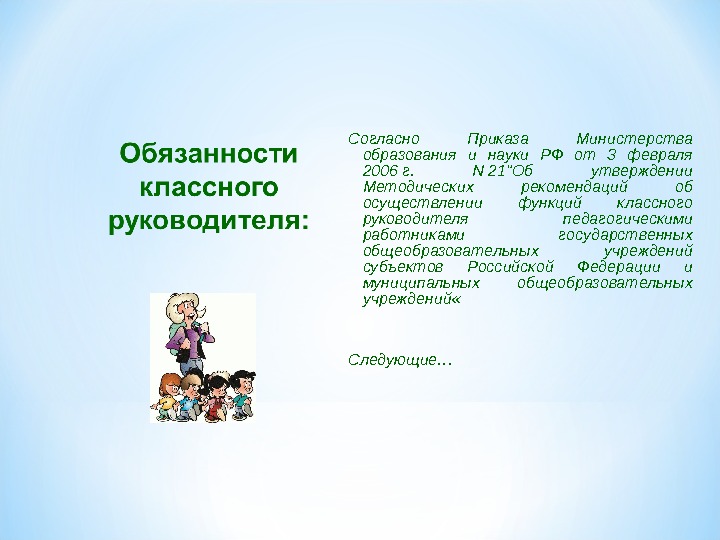 Обязанности классного руководителя:

Согласно Приказа Министерства образования и науки РФ от 3 февраля 2006 г. N 21"Об утверждении Методических рекомендаций об осуществлении функций классного руководителя педагогическими работниками государственных общеобразовательных учреждений субъектов Российской Федерации и муниципальных общеобразовательных учреждений«

Следующие…